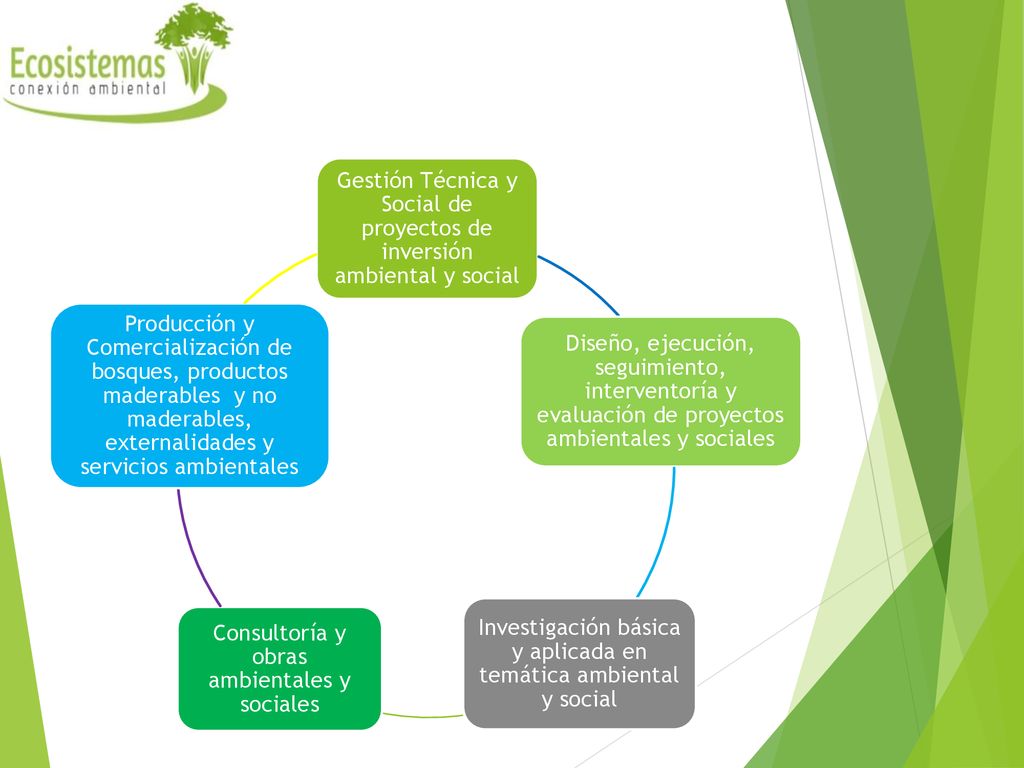 Ecosistemas
conexión ambiental

Gestión Técnica y Social de proyectos de inversión ambiental y social

Diseño, ejecución, seguimiento, interventoría y evaluación de proyectos ambientales y sociales

Investigación básica y aplicada en temática ambiental y social

Consultoría y obras ambientales y sociales

Producción y Comercialización de bosques, productos maderables y no maderables, externalidades y servicios ambientales